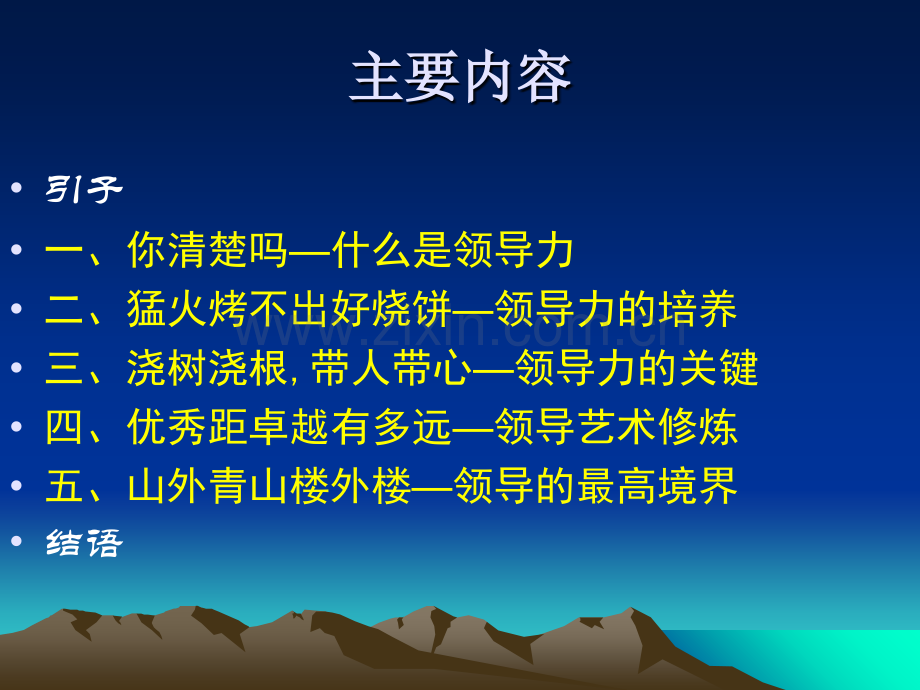 主要内容

• 引子
• 一、你清楚吗—什么是领导力
• 二、猛火烤不出好烧饼—领导力的培养
• 三、浇树浇根,带人带心—领导力的关键
• 四、优秀距卓越有多远—领导艺术修炼
• 五、山外青山楼外楼—领导的最高境界
• 结语

www.zixin.com.cn